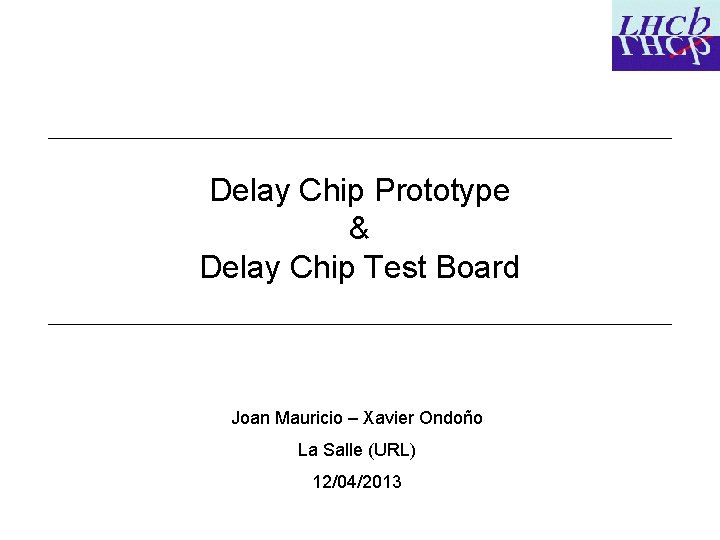 LHCb

Delay Chip Prototype
&
Delay Chip Test Board

Joan Mauricio – Xavier Ondoño

La Salle (URL)

12/04/2013